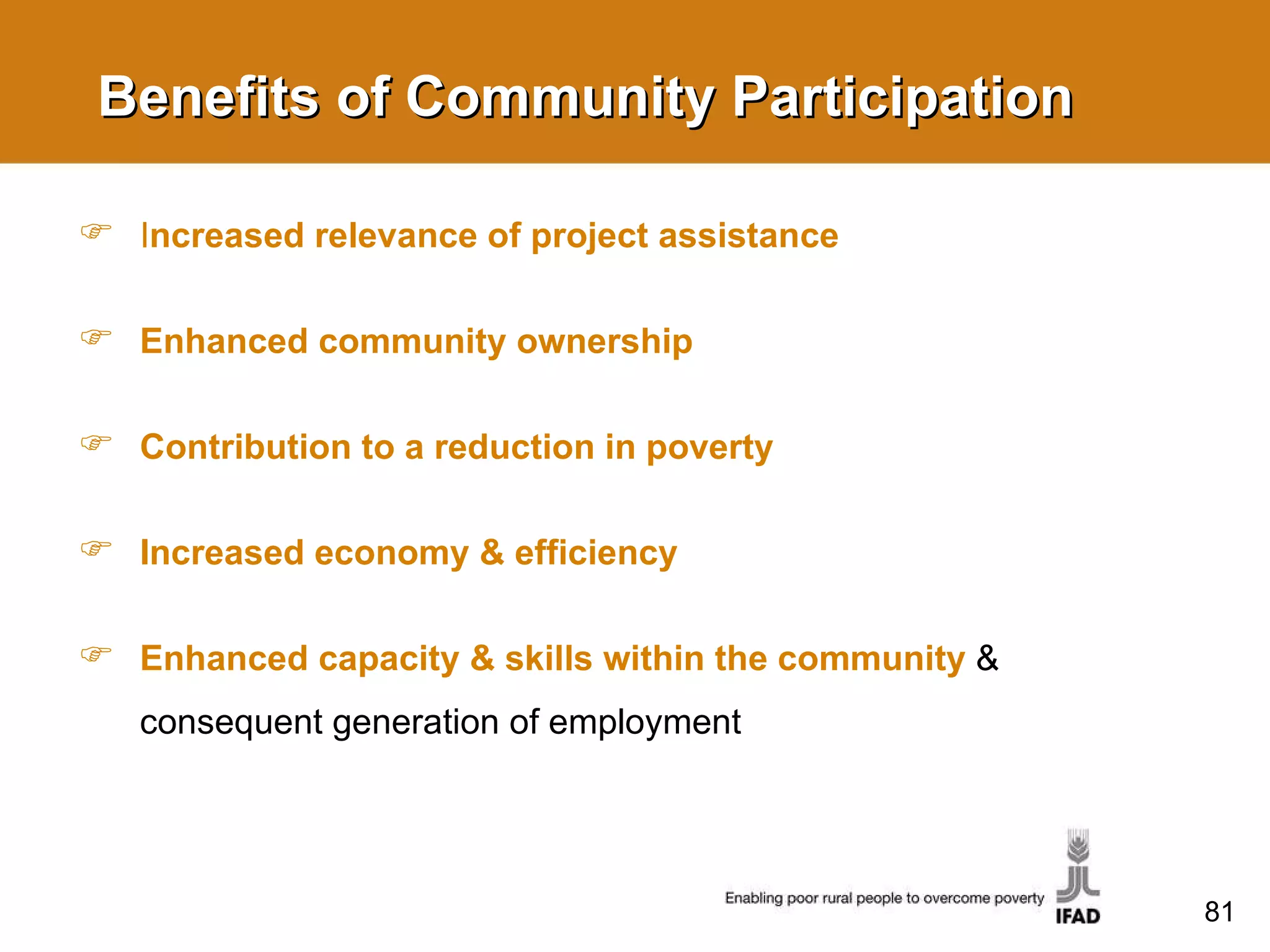 Benefits of Community Participation

☞ Increased relevance of project assistance

☞ Enhanced community ownership

☞ Contribution to a reduction in poverty

☞ Increased economy & efficiency

☞ Enhanced capacity & skills within the community & consequent generation of employment

Enabling poor rural people to overcome poverty

IFAD

81